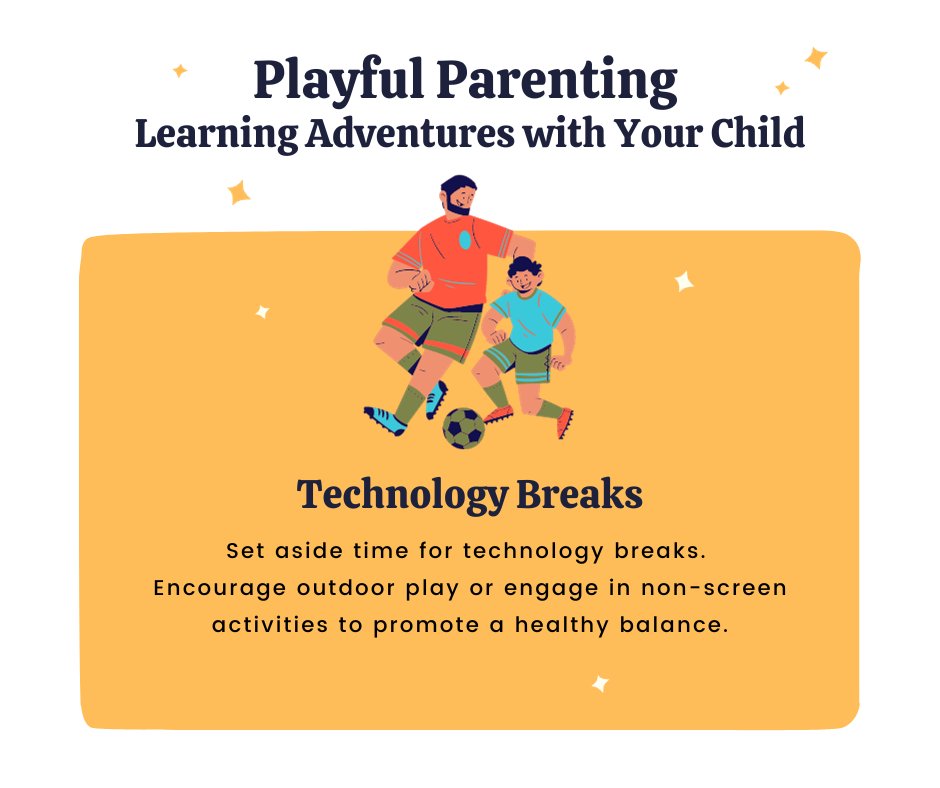 Playful Parenting
Learning Adventures with Your Child

Technology Breaks

Set aside time for technology breaks. Encourage outdoor play or engage in non-screen activities to promote a healthy balance.